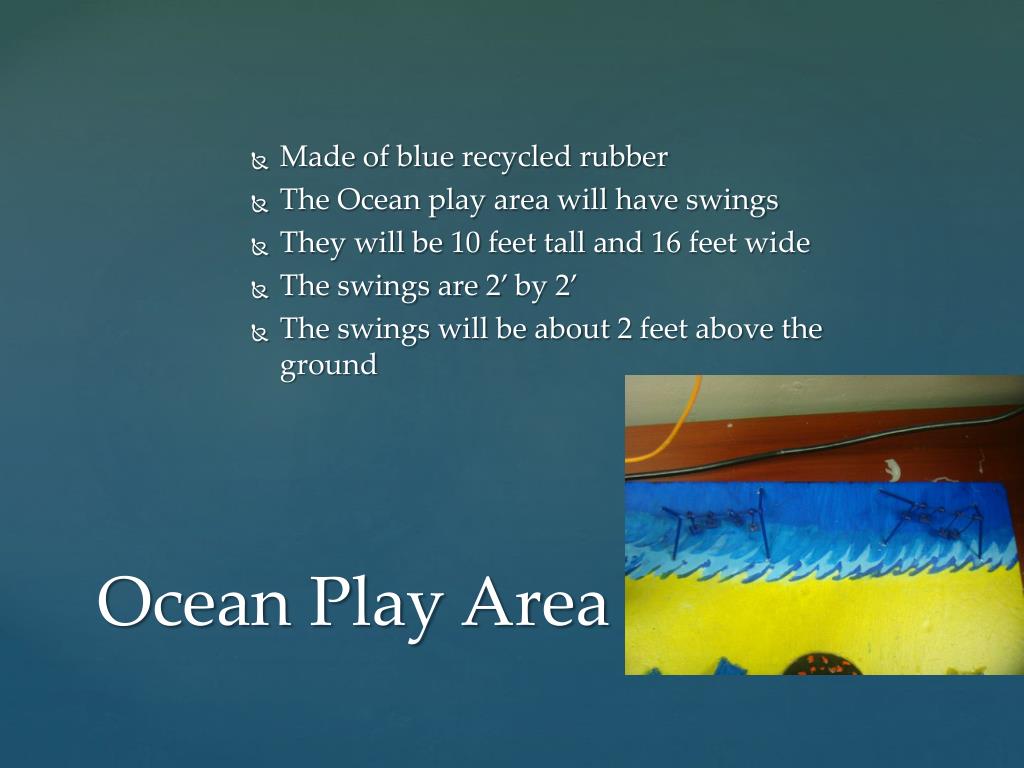 Made of blue recycled rubber
The Ocean play area will have swings
They will be 10 feet tall and 16 feet wide
The swings are 2′ by 2′
The swings will be about 2 feet above the ground

Ocean Play Area